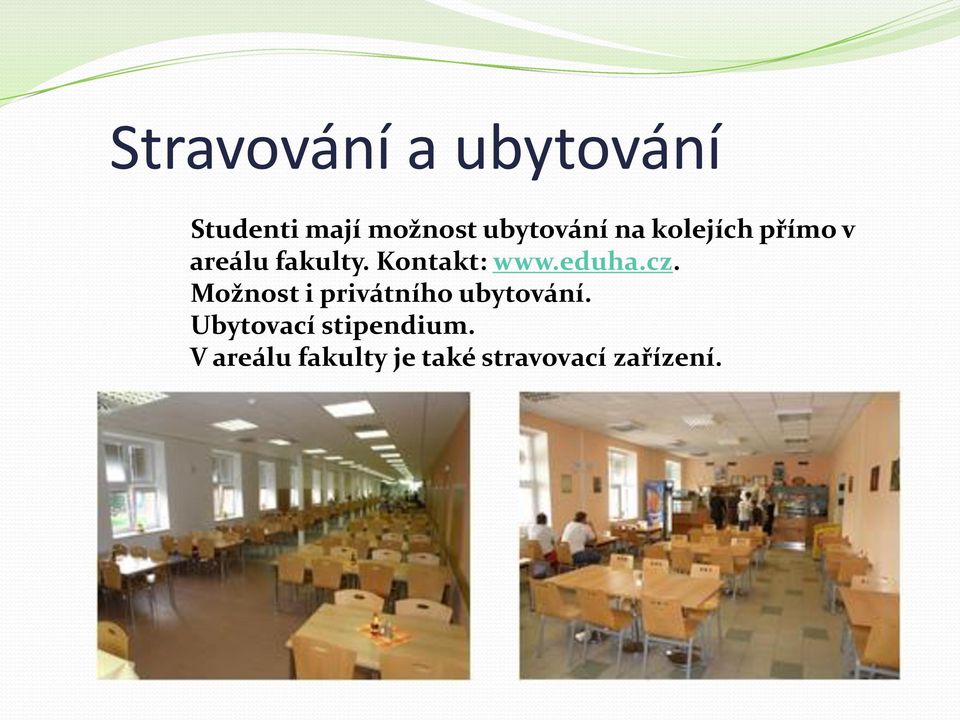 Stravování a ubytování

Studenti mají možnost ubytování na kolejích přímo v areálu fakulty. Kontakt: www.eduha.cz.
Možnost i privátního ubytování.
Ubytovací stipendium.
V areálu fakulty je také stravovací zařízení.